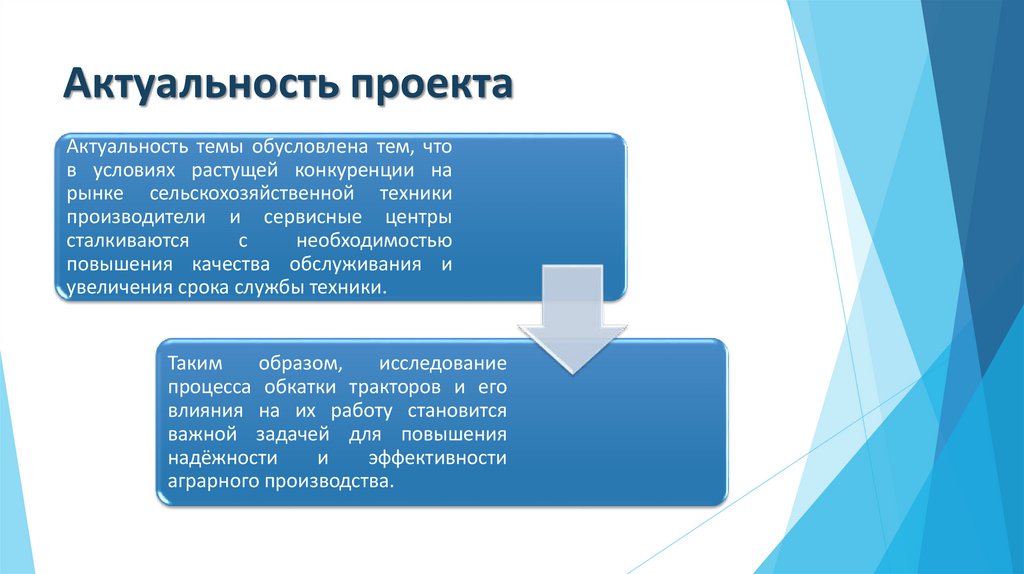 Актуальность проекта

Актуальность темы обусловлена тем, что в условиях растущей конкуренции на рынке сельскохозяйственной техники производители и сервисные центры сталкиваются с необходимостью повышения качества обслуживания и увеличения срока службы техники.

Таким образом, исследование процесса обкатки тракторов и его влияния на их работу становится важной задачей для повышения надёжности и эффективности аграрного производства.